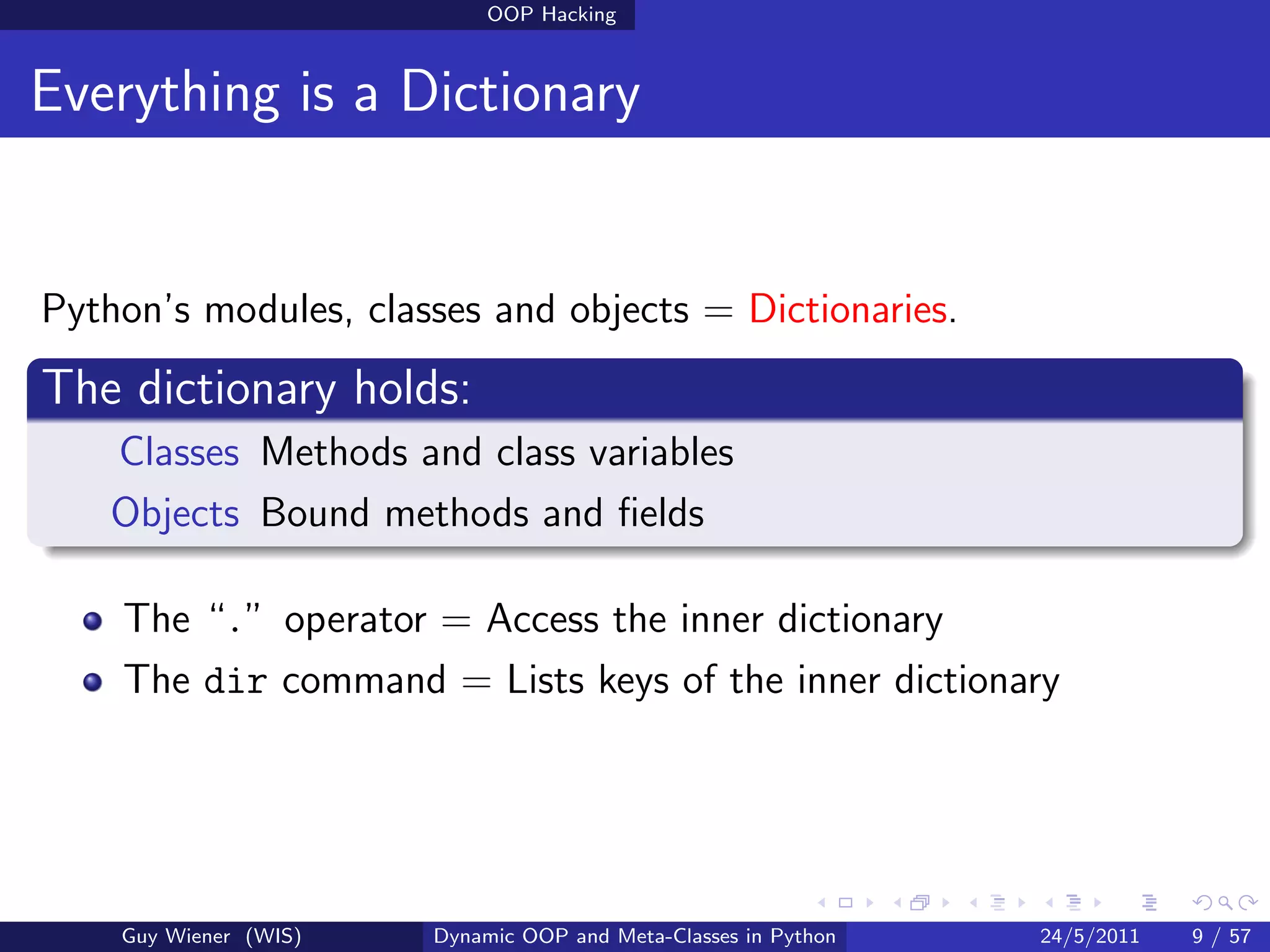 OOP Hacking

Everything is a Dictionary

Python's modules, classes and objects = Dictionaries.

The dictionary holds:

Classes Methods and class variables

Objects Bound methods and fields

- The "." operator = Access the inner dictionary
- The dir command = Lists keys of the inner dictionary

Guy Wiener (WIS) Dynamic OOP and Meta-Classes in Python 24/5/2011 9 / 57